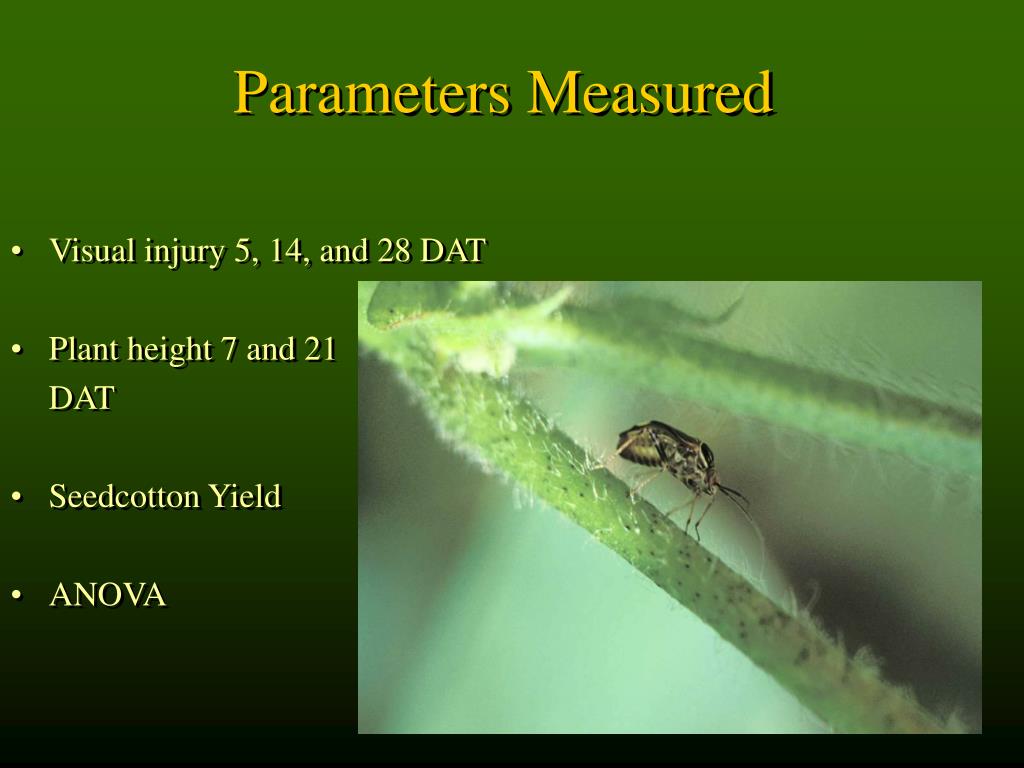 Parameters Measured

• Visual injury 5, 14, and 28 DAT

• Plant height 7 and 21 DAT

• Seedcotton Yield

• ANOVA